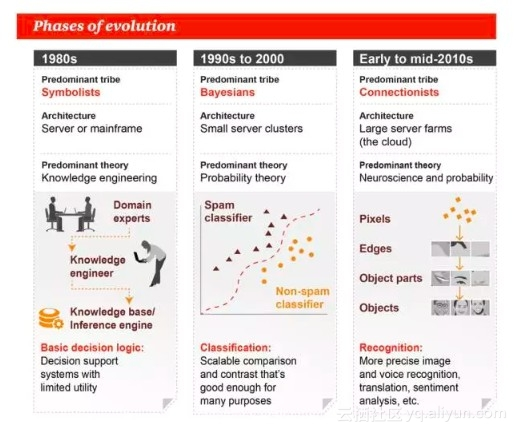 Phases of evolution

1980s

Predominant tribe
Symbolists

Architecture
Server or mainframe

Predominant theory
Knowledge engineering

Domain experts

Knowledge engineer

Knowledge base/ Inference engine

Basic decision logic:
Decision support systems with limited utility

1990s to 2000

Predominant tribe
Bayesians

Architecture
Small server clusters

Predominant theory
Probability theory

Spam classifier

Non-spam classifier

Classification:
Scalable comparison and contrast that's good enough for many purposes

Early to mid-2010s

Predominant tribe
Connectionists

Architecture
Large server farms (the cloud)

Predominant theory
Neuroscience and probability

Pixels

Edges

Object parts

Objects

Recognition:
More precise image and voice recognition, translation, sentiment analysis, etc.

云栖社区 yq.aliyun.com